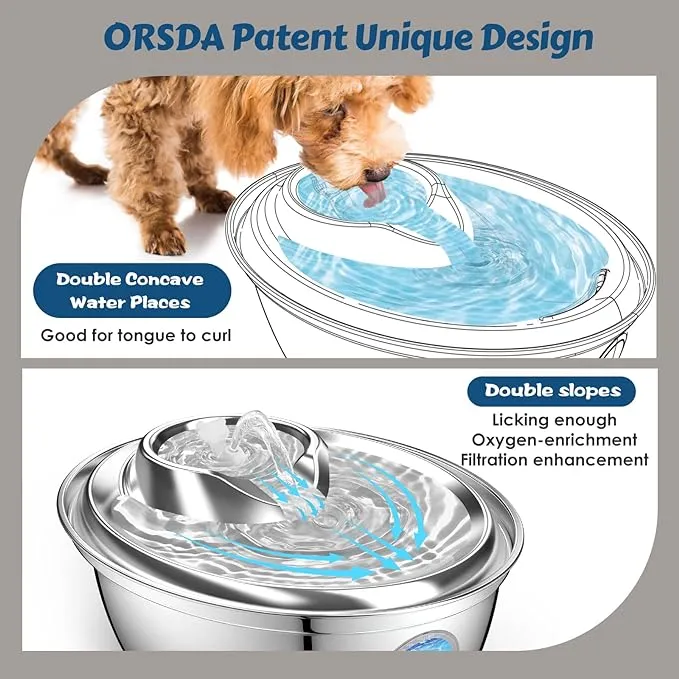 ORSDA Patent Unique Design

Double Concave Water Places

Good for tongue to curl

Double slopes

Licking enough
Oxygen-enrichment
Filtration enhancement